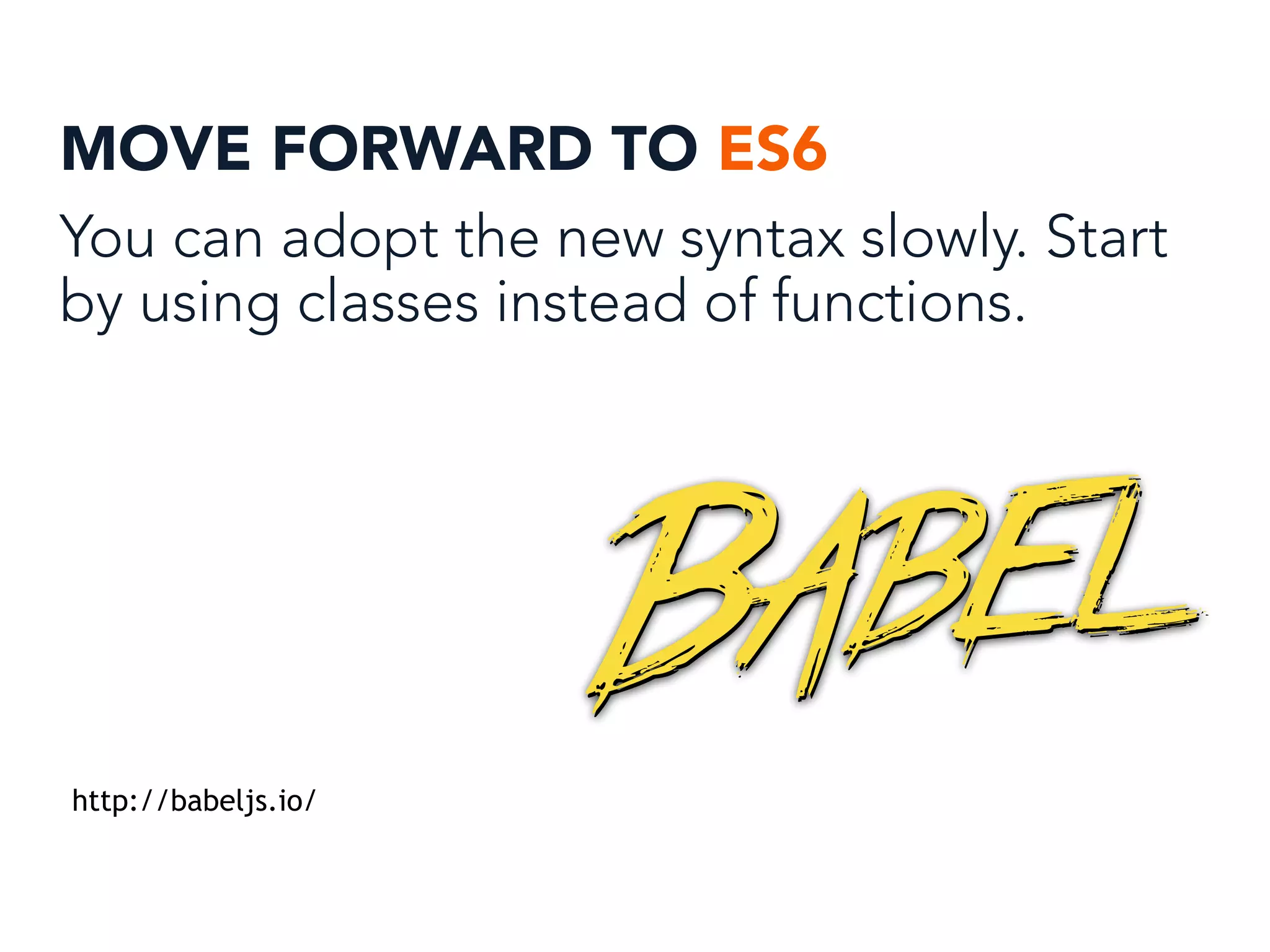 MOVE FORWARD TO ES6

You can adopt the new syntax slowly. Start by using classes instead of functions.

BABEL

http://babeljs.io/